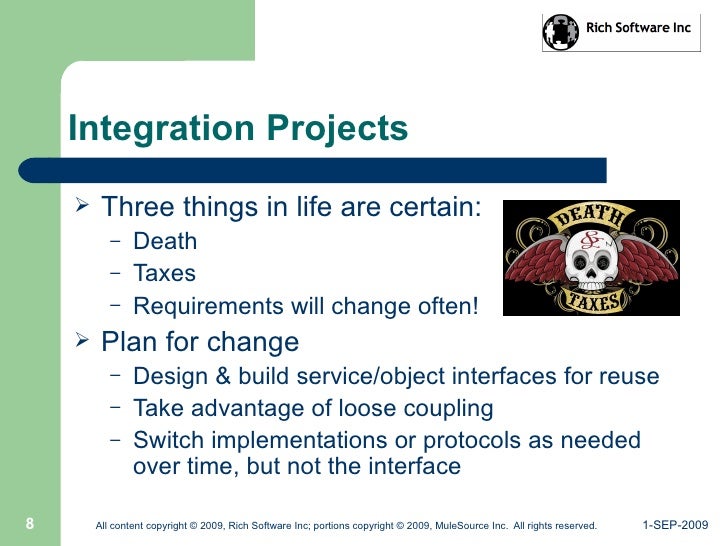 Rich Software Inc

Integration Projects

➢ Three things in life are certain:
– Death
– Taxes
– Requirements will change often!

DEATH
TAXES

➢ Plan for change
– Design & build service/object interfaces for reuse
– Take advantage of loose coupling
– Switch implementations or protocols as needed over time, but not the interface

8

All content copyright © 2009, Rich Software Inc; portions copyright © 2009, MuleSource Inc. All rights reserved.

1-SEP-2009